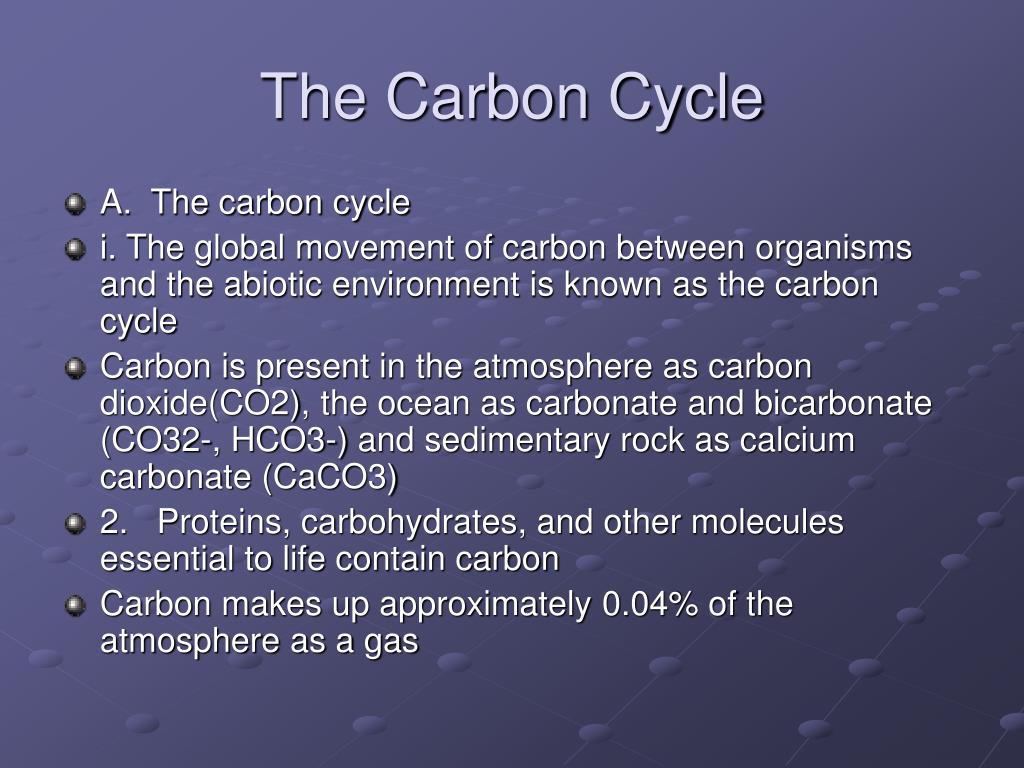 The Carbon Cycle

A. The carbon cycle

i. The global movement of carbon between organisms and the abiotic environment is known as the carbon cycle

Carbon is present in the atmosphere as carbon dioxide(CO2), the ocean as carbonate and bicarbonate (CO32-, HCO3-) and sedimentary rock as calcium carbonate (CaCO3)

2. Proteins, carbohydrates, and other molecules essential to life contain carbon

Carbon makes up approximately 0.04% of the atmosphere as a gas